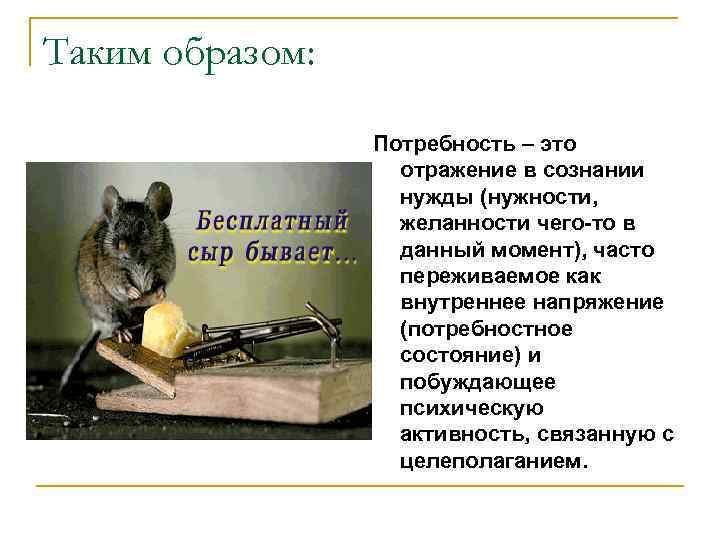 Таким образом:

Бесплатный сыр бывает...

Потребность – это отражение в сознании нужды (нужности, желанности чего-то в данный момент), часто переживаемое как внутреннее напряжение (потребностное состояние) и побуждающее психическую активность, связанную с целеполаганием.